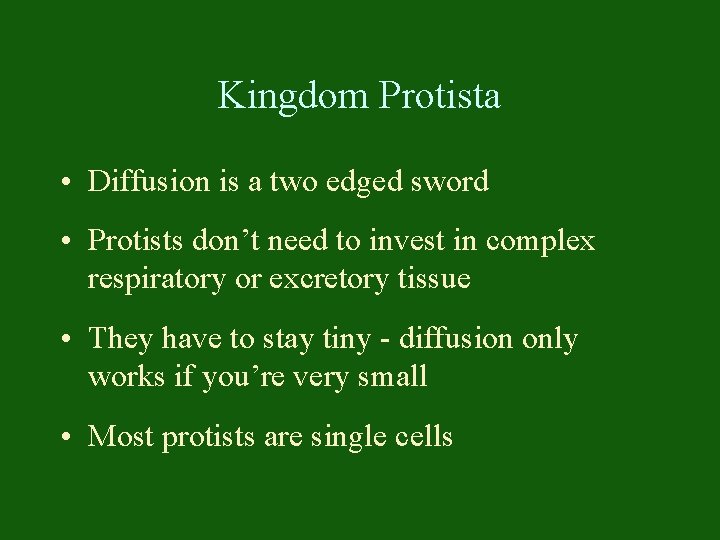 Kingdom Protista

• Diffusion is a two edged sword

• Protists don’t need to invest in complex respiratory or excretory tissue

• They have to stay tiny - diffusion only works if you’re very small

• Most protists are single cells